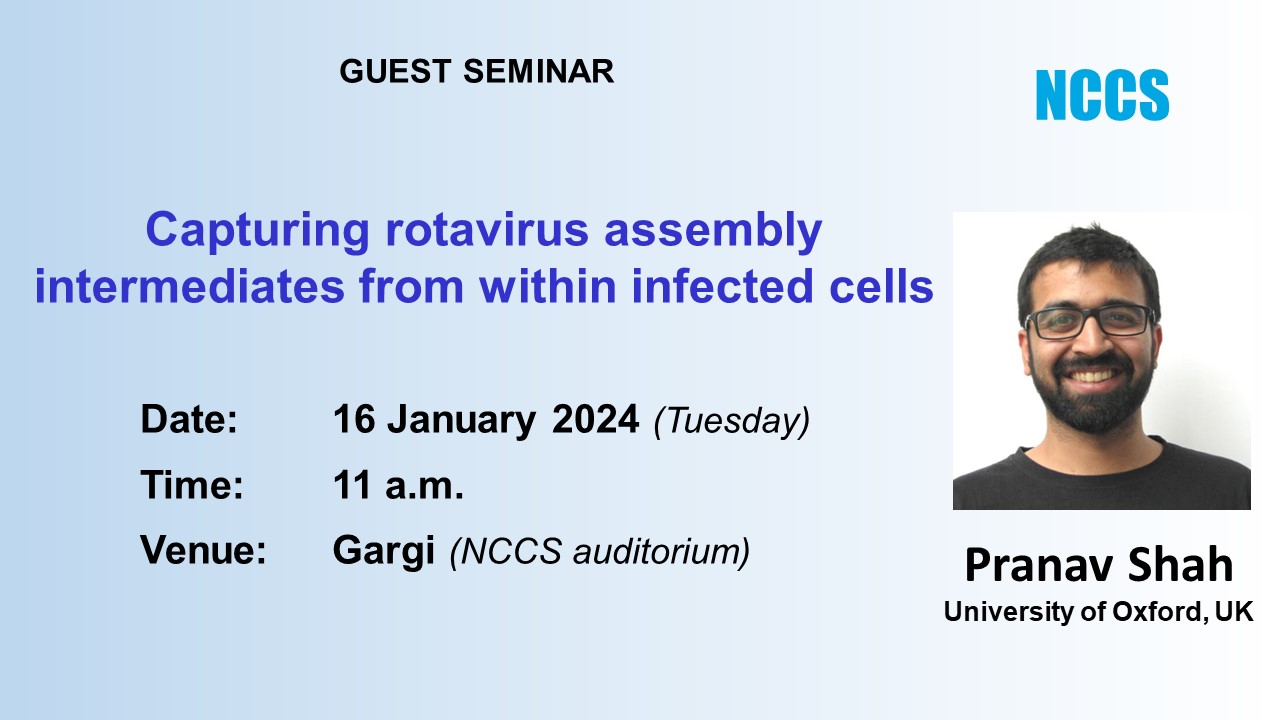 GUEST SEMINAR

NCCS

Capturing rotavirus assembly intermediates from within infected cells

Date: 16 January 2024 (Tuesday)

Time: 11 a.m.

Venue: Gargi (NCCS auditorium)

Pranav Shah
University of Oxford, UK